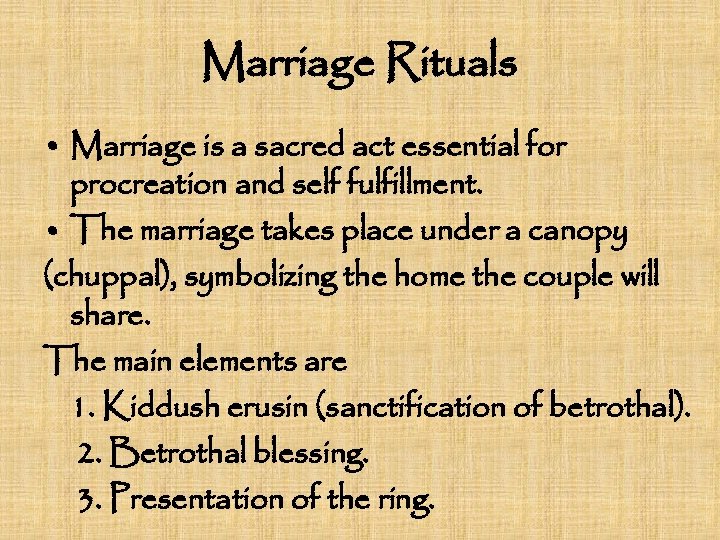 Marriage Rituals

• Marriage is a sacred act essential for procreation and self fulfillment.

• The marriage takes place under a canopy (chuppal), symbolizing the home the couple will share.

The main elements are

1. Kiddush erusin (sanctification of betrothal).

2. Betrothal blessing.

3. Presentation of the ring.